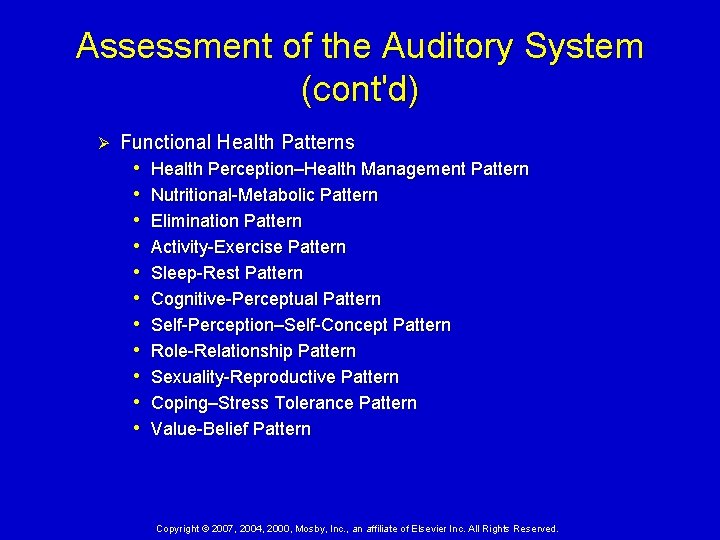 Assessment of the Auditory System (cont'd)

➢ Functional Health Patterns
• Health Perception–Health Management Pattern
• Nutritional-Metabolic Pattern
• Elimination Pattern
• Activity-Exercise Pattern
• Sleep-Rest Pattern
• Cognitive-Perceptual Pattern
• Self-Perception–Self-Concept Pattern
• Role-Relationship Pattern
• Sexuality-Reproductive Pattern
• Coping–Stress Tolerance Pattern
• Value-Belief Pattern

Copyright © 2007, 2004, 2000, Mosby, Inc., an affiliate of Elsevier Inc. All Rights Reserved.